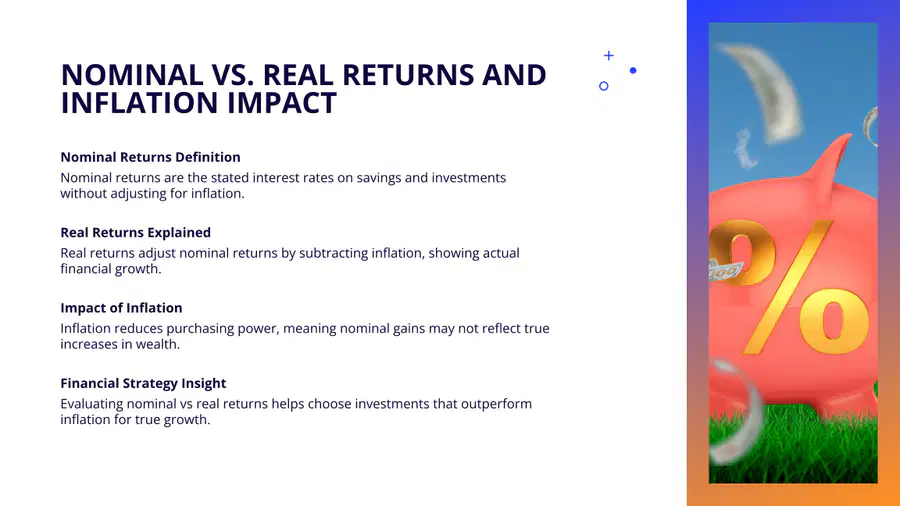 NOMINAL VS. REAL RETURNS AND INFLATION IMPACT

Nominal Returns Definition
Nominal returns are the stated interest rates on savings and investments without adjusting for inflation.

Real Returns Explained
Real returns adjust nominal returns by subtracting inflation, showing actual financial growth.

Impact of Inflation
Inflation reduces purchasing power, meaning nominal gains may not reflect true increases in wealth.

Financial Strategy Insight
Evaluating nominal vs real returns helps choose investments that outperform inflation for true growth.

%